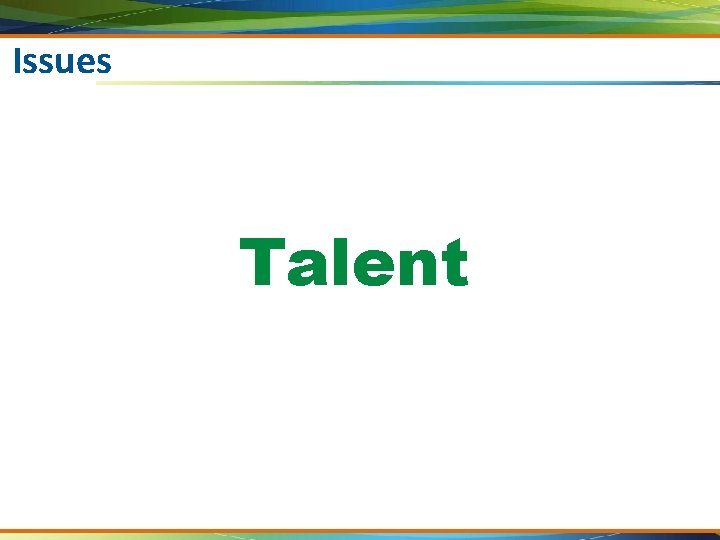 Issues

Talent